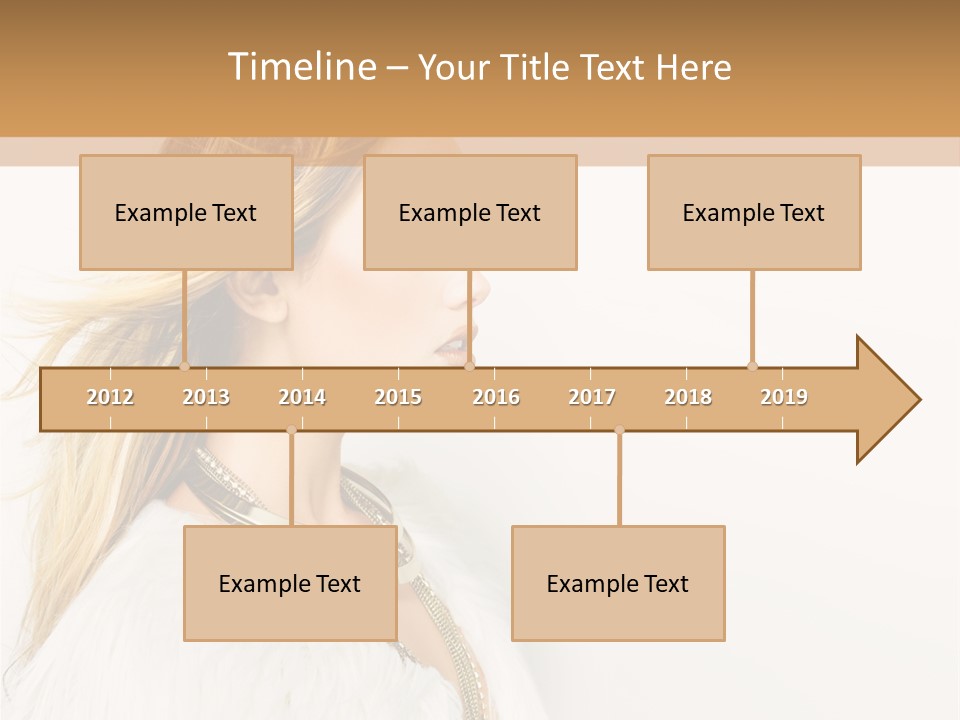 Timeline – Your Title Text Here

Example Text

Example Text

Example Text

2012 2013 2014 2015 2016 2017 2018 2019

Example Text

Example Text